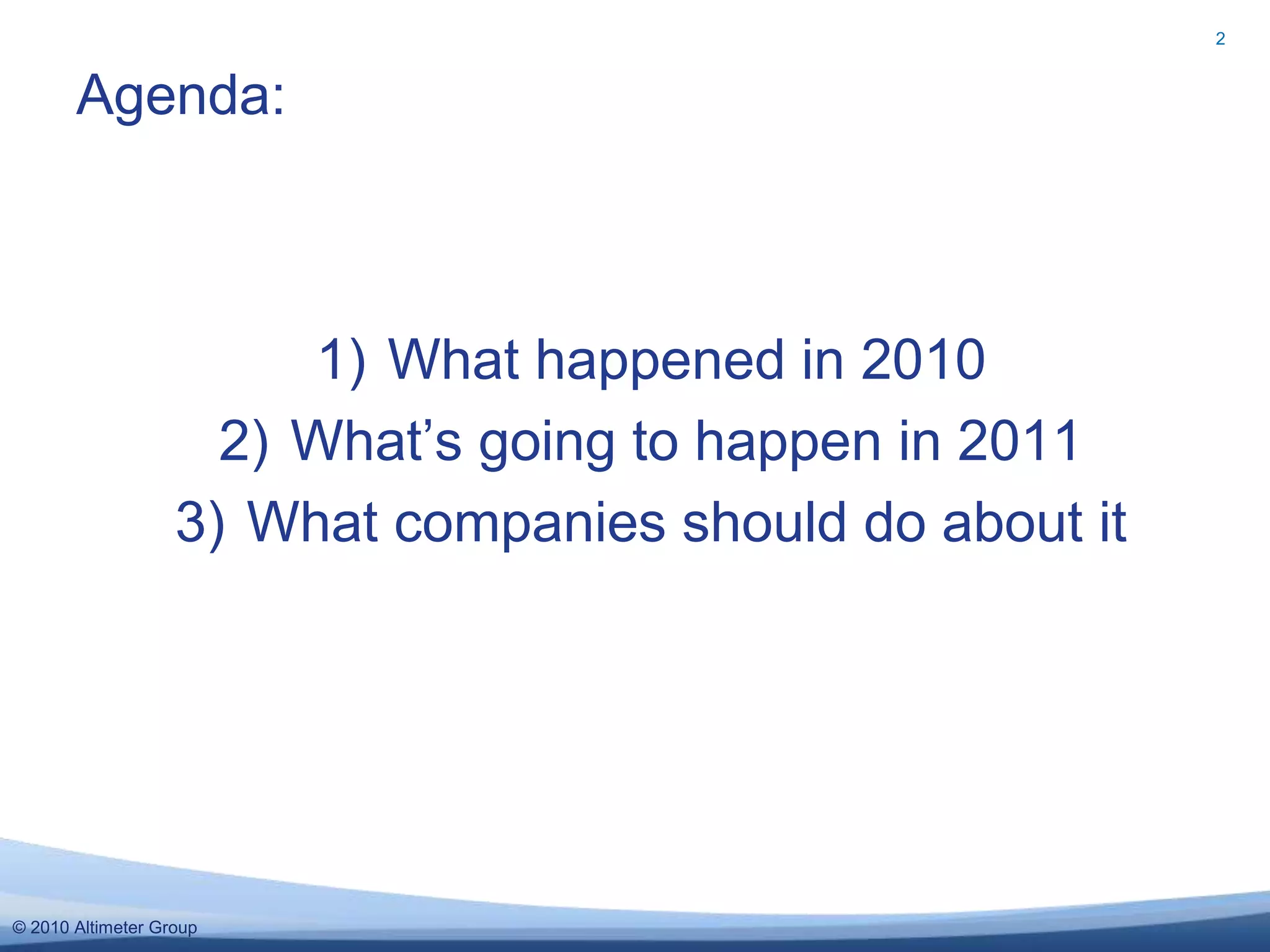 2

Agenda:

1) What happened in 2010
2) What’s going to happen in 2011
3) What companies should do about it

© 2010 Altimeter Group